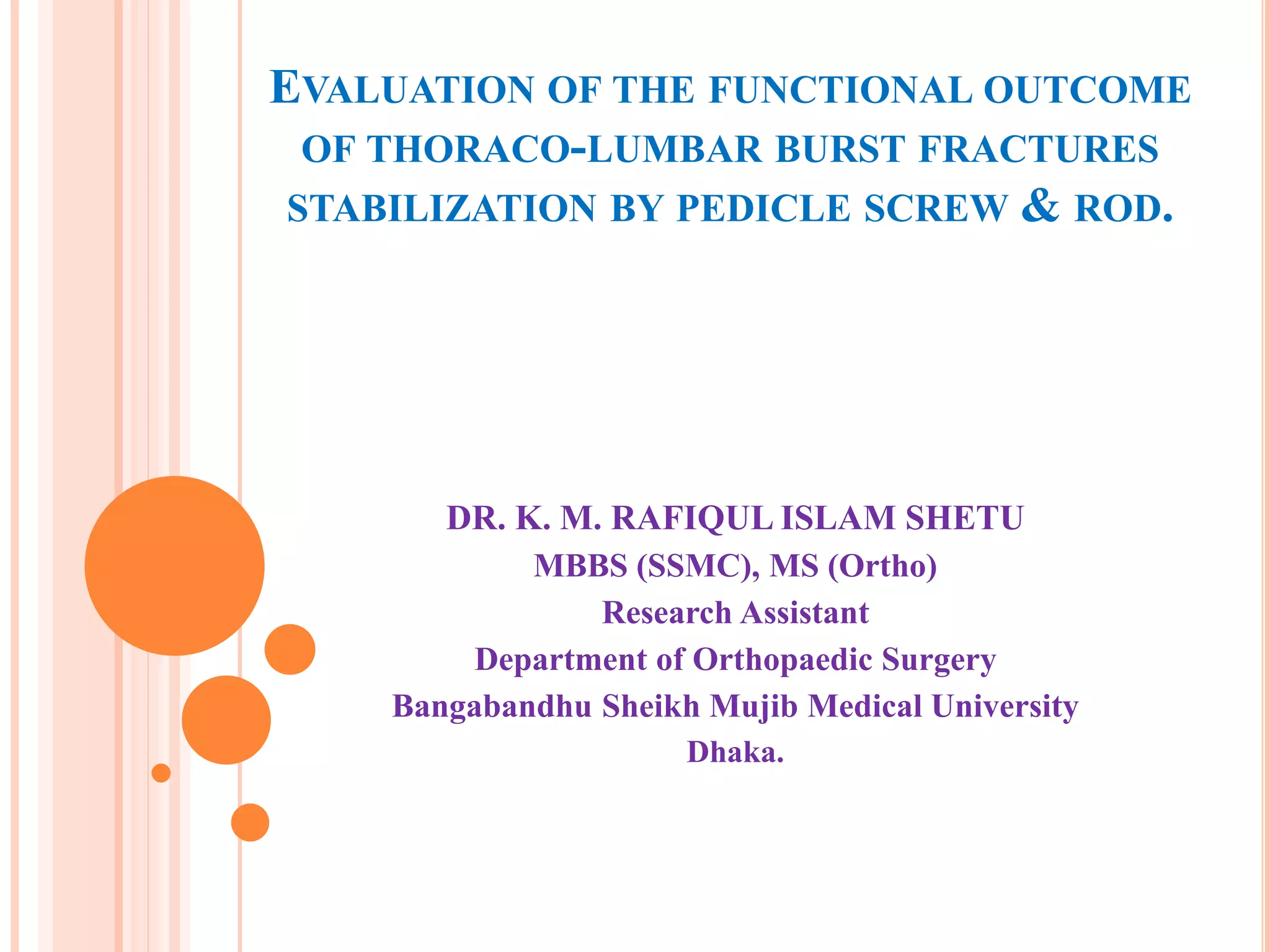 EVALUATION OF THE FUNCTIONAL OUTCOME OF THORACO-LUMBAR BURST FRACTURES STABILIZATION BY PEDICLE SCREW & ROD.

DR. K. M. RAFIQUL ISLAM SHETU
MBBS (SSMC), MS (Ortho)
Research Assistant
Department of Orthopaedic Surgery
Bangabandhu Sheikh Mujib Medical University
Dhaka.